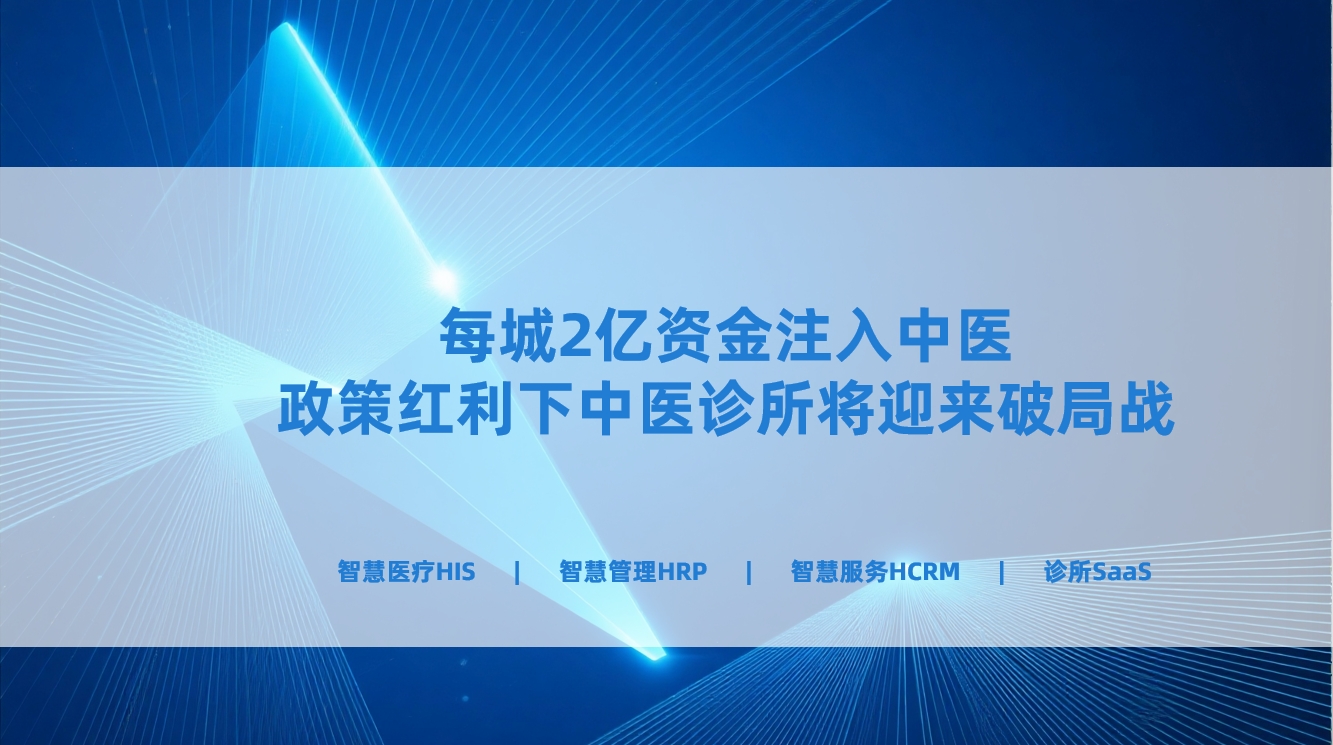 每城2亿资金注入中医
政策红利下中医诊所将迎来破局战

智慧医疗HIS | 智慧管理HRP | 智慧服务HCRM | 诊所SaaS